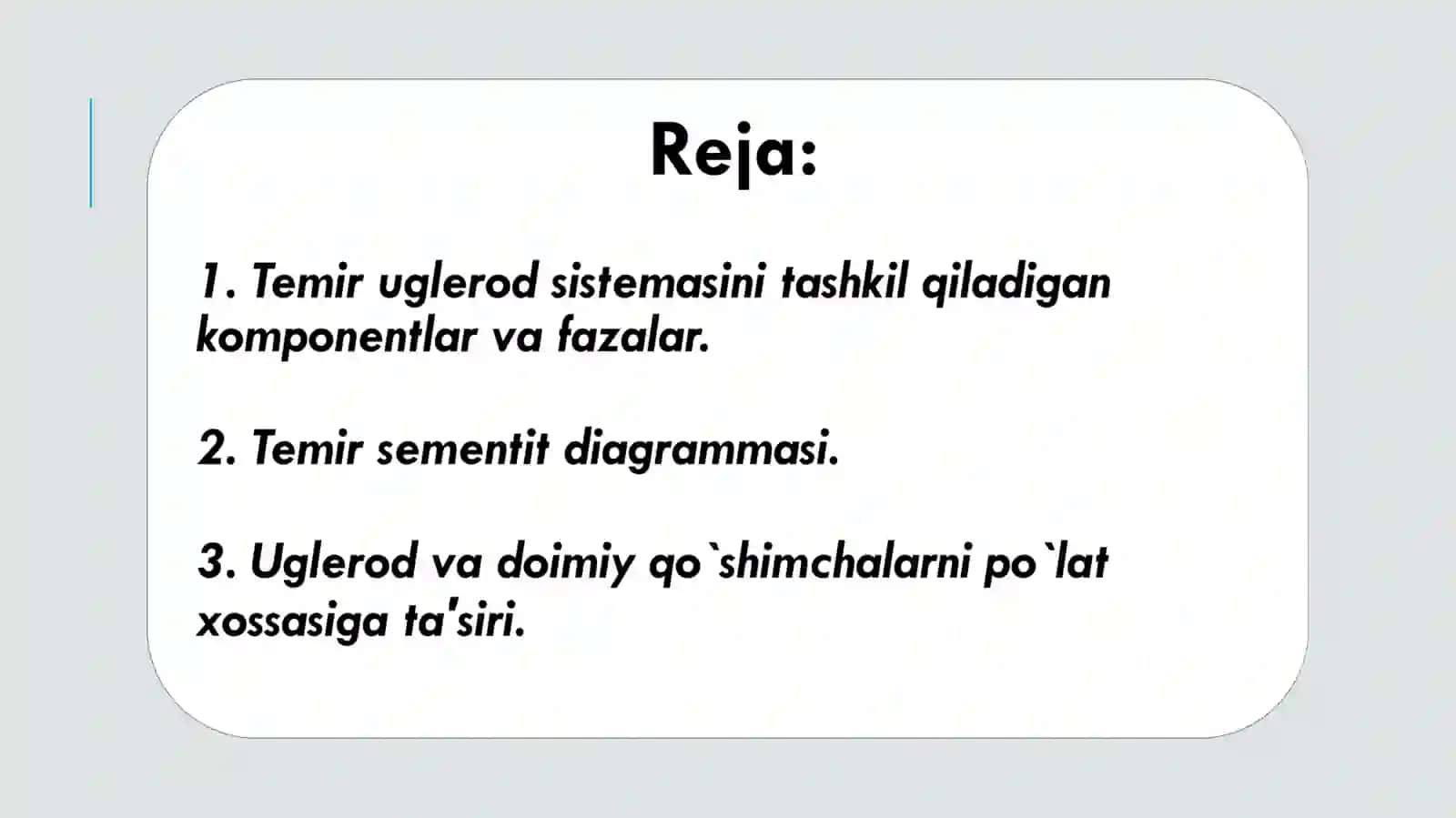 Reja:

1. Temir uglerod sistemasini tashkil qiladigan komponentlar va fazalar.

2. Temir sementit diagrammasi.

3. Uglerod va doimiy qo`shimchalarni po`lat xossasiga ta'siri.